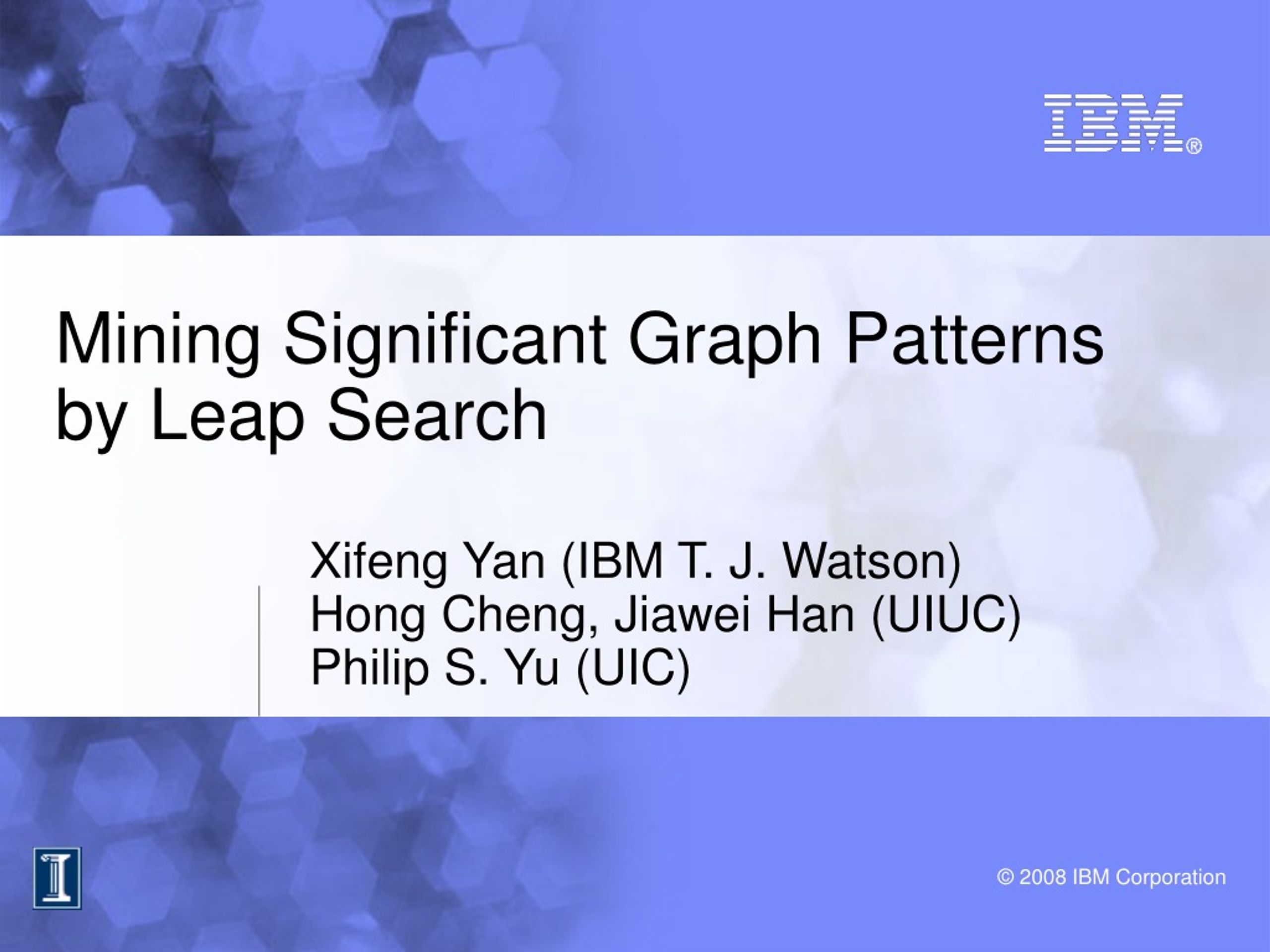 IBM®

Mining Significant Graph Patterns by Leap Search

Xifeng Yan (IBM T. J. Watson)
Hong Cheng, Jiawei Han (UIUC)
Philip S. Yu (UIC)

© 2008 IBM Corporation